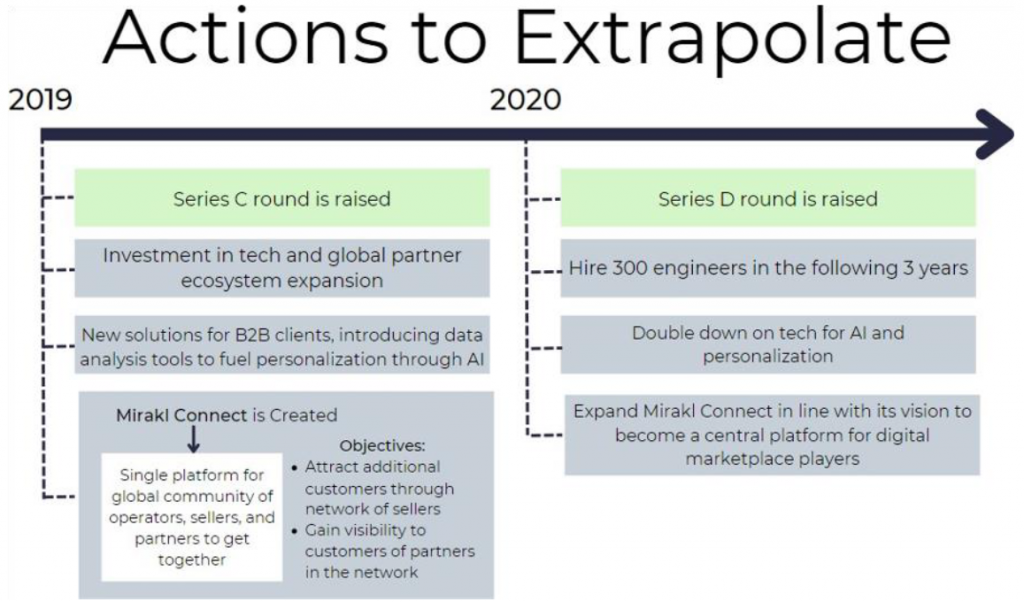 Actions to Extrapolate

2019

Series C round is raised

Investment in tech and global partner ecosystem expansion

New solutions for B2B clients, introducing data analysis tools to fuel personalization through AI

Mirakl Connect is Created

Single platform for global community of operators, sellers, and partners to get together

Objectives:
• Attract additional customers through network of sellers
• Gain visibility to customers of partners in the network

2020

Series D round is raised

Hire 300 engineers in the following 3 years

Double down on tech for AI and personalization

Expand Mirakl Connect in line with its vision to become a central platform for digital marketplace players